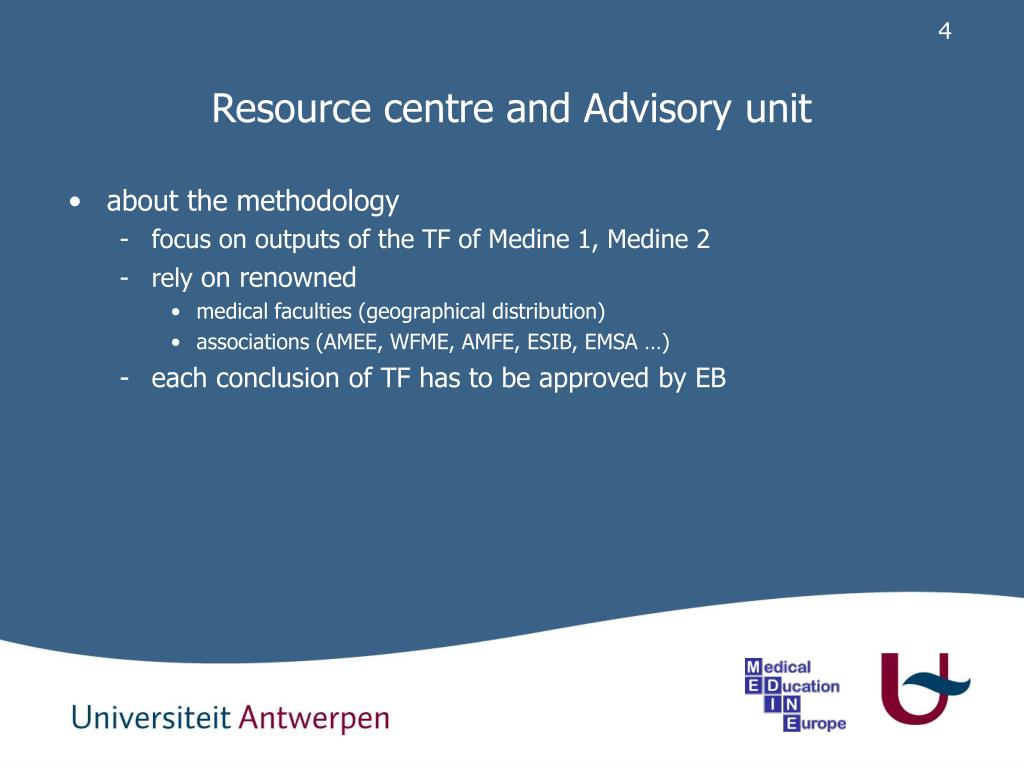 4

Resource centre and Advisory unit

• about the methodology
- focus on outputs of the TF of Medine 1, Medine 2
- rely on renowned
• medical faculties (geographical distribution)
• associations (AMEE, WFME, AMFE, ESIB, EMSA …)
- each conclusion of TF has to be approved by EB

Universiteit Antwerpen

Medical
EDucation
IN
Europe